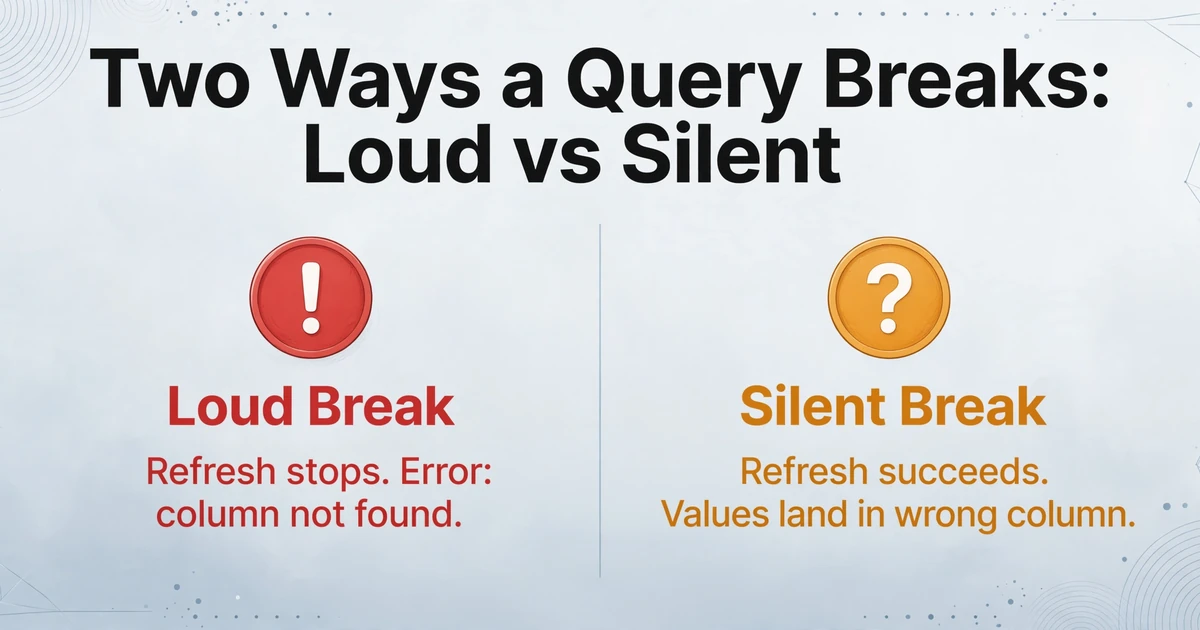 Two Ways a Query Breaks: Loud vs Silent

!

Loud Break

Refresh stops. Error: column not found.

?

Silent Break

Refresh succeeds. Values land in wrong column.